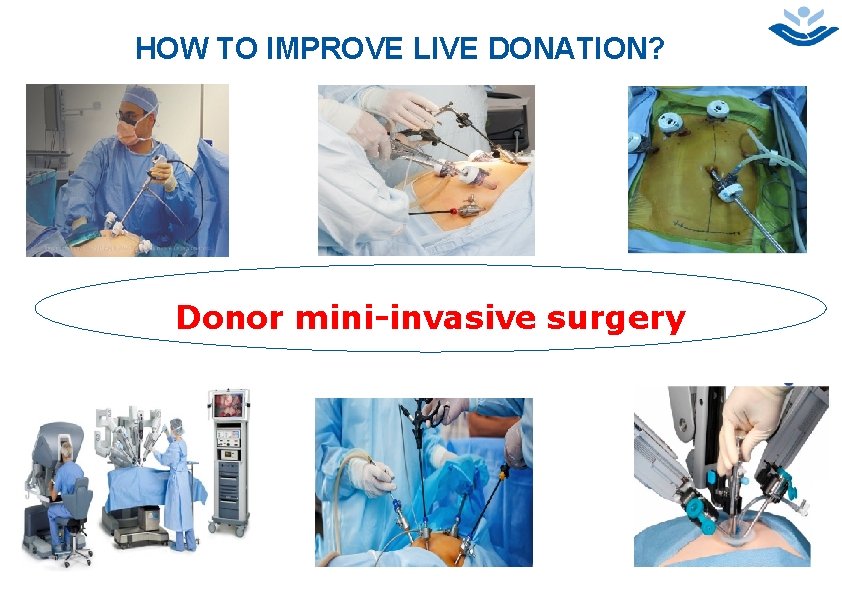 HOW TO IMPROVE LIVE DONATION?

Donor mini-invasive surgery